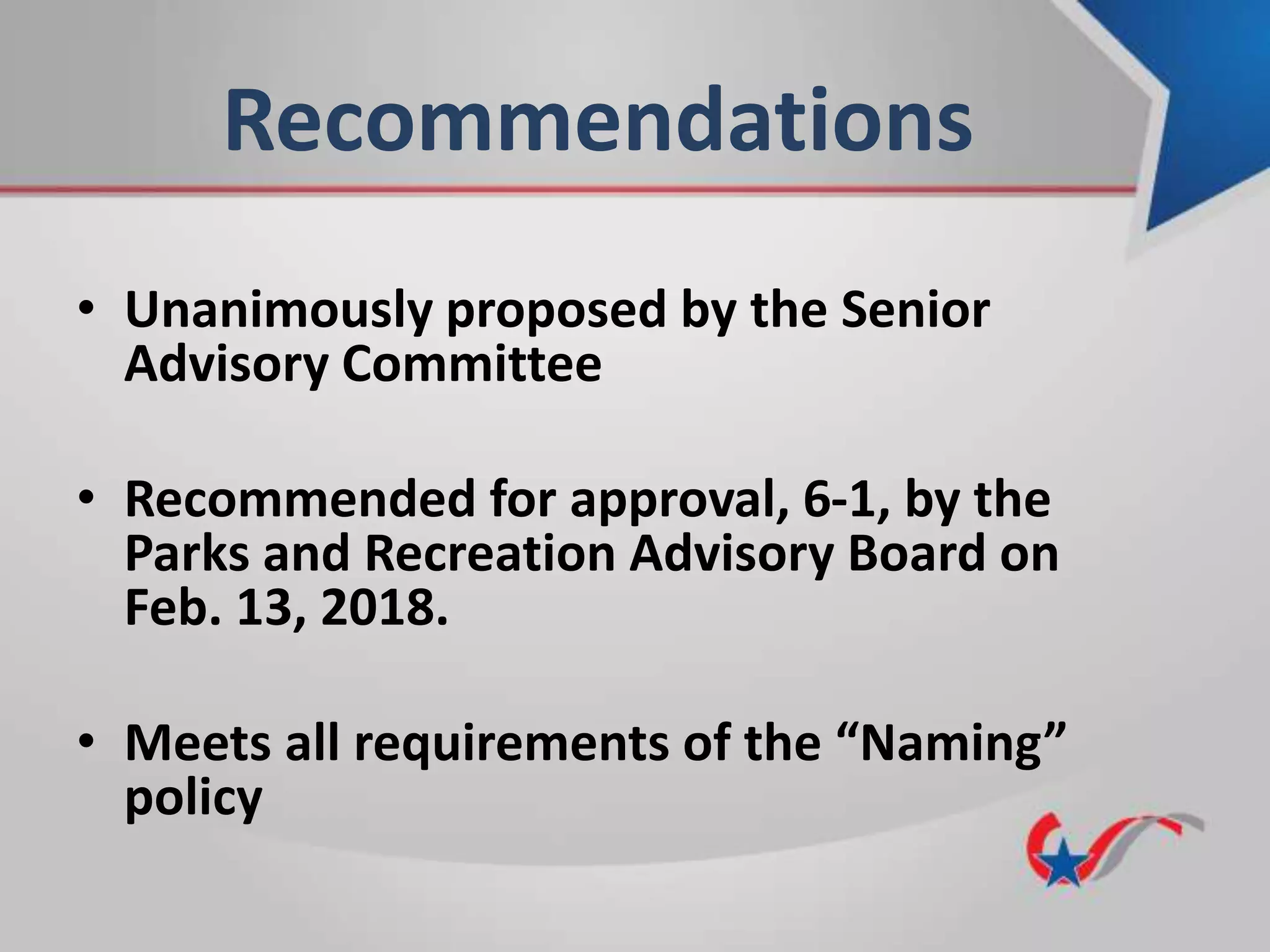 Recommendations

• Unanimously proposed by the Senior Advisory Committee

• Recommended for approval, 6-1, by the Parks and Recreation Advisory Board on Feb. 13, 2018.

• Meets all requirements of the “Naming” policy